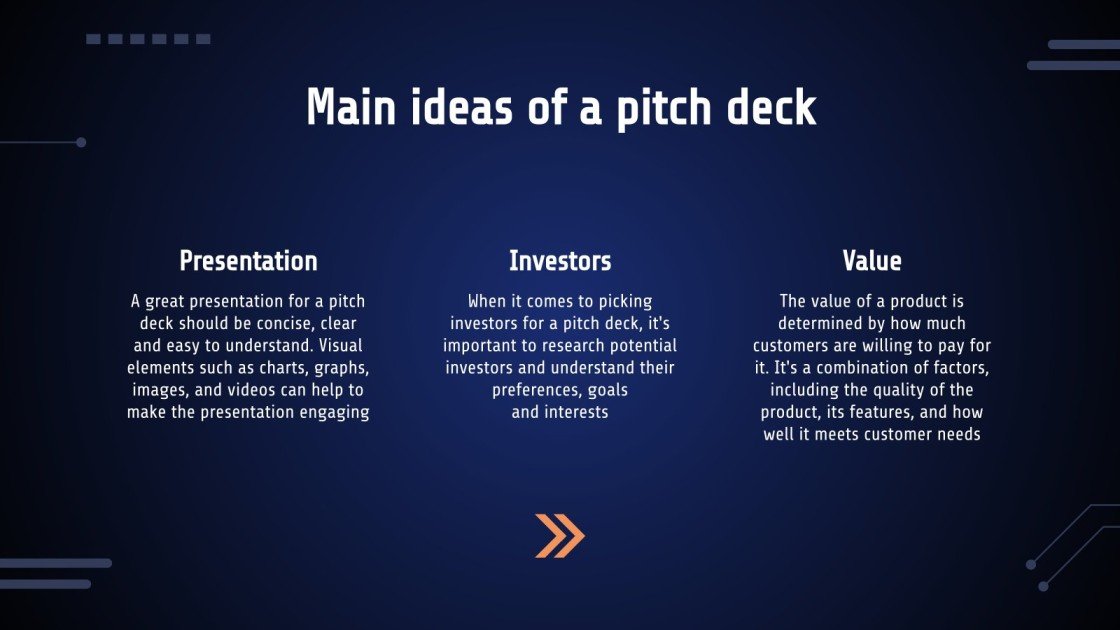 Main ideas of a pitch deck

Presentation

A great presentation for a pitch deck should be concise, clear and easy to understand. Visual elements such as charts, graphs, images, and videos can help to make the presentation engaging

Investors

When it comes to picking investors for a pitch deck, it's important to research potential investors and understand their preferences, goals and interests

Value

The value of a product is determined by how much customers are willing to pay for it. It's a combination of factors, including the quality of the product, its features, and how well it meets customer needs